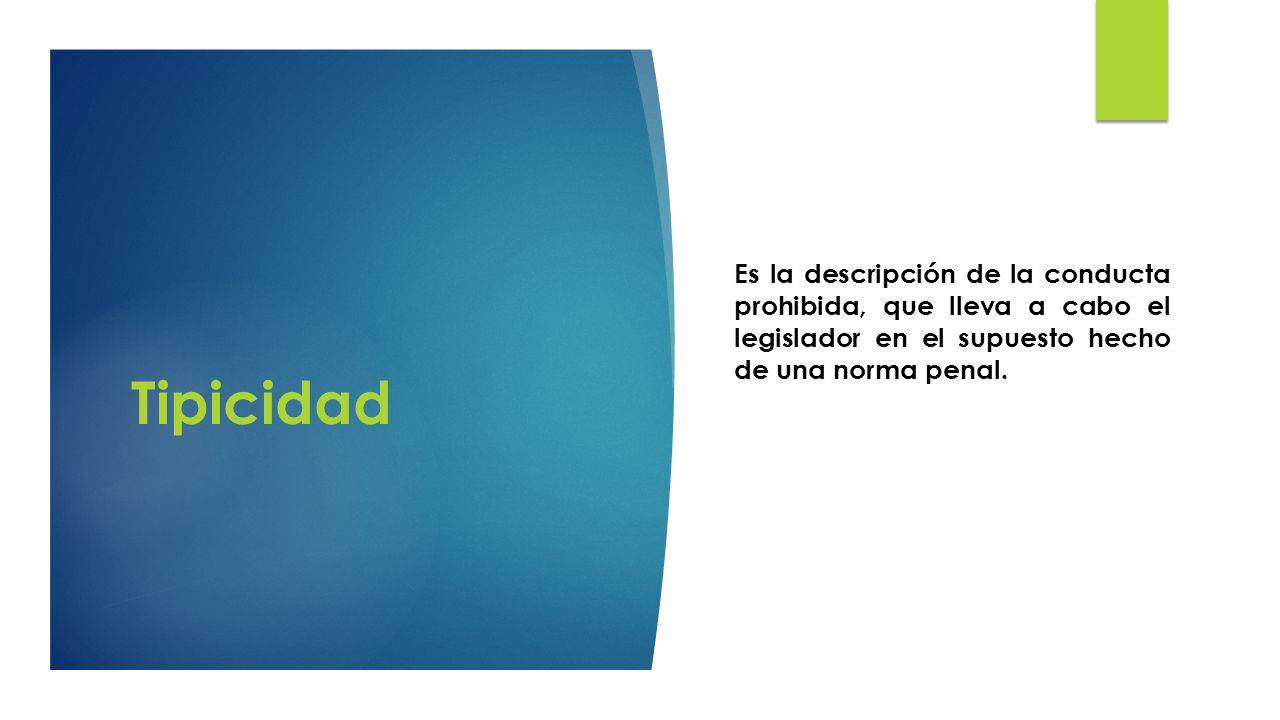 Tipicidad

Es la descripción de la conducta prohibida, que lleva a cabo el legislador en el supuesto hecho de una norma penal.